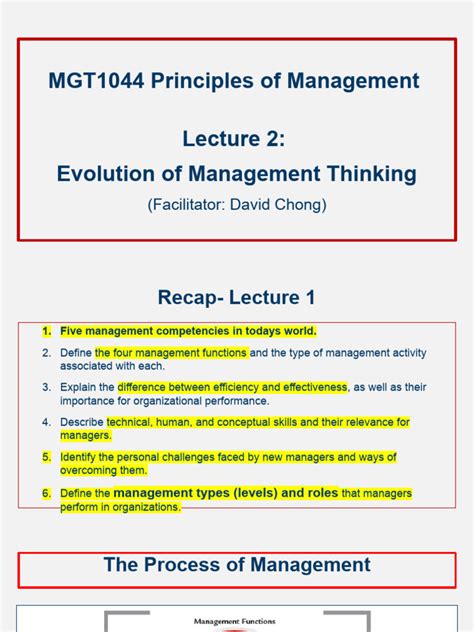 MGT1044 Principles of Management

Lecture 2:
Evolution of Management Thinking
(Facilitator: David Chong)

Recap- Lecture 1

1. Five management competencies in todays world.
2. Define the four management functions and the type of management activity associated with each.
3. Explain the difference between efficiency and effectiveness, as well as their importance for organizational performance.
4. Describe technical, human, and conceptual skills and their relevance for managers.
5. Identify the personal challenges faced by new managers and ways of overcoming them.
6. Define the management types (levels) and roles that managers perform in organizations.

The Process of Management

Management Functions